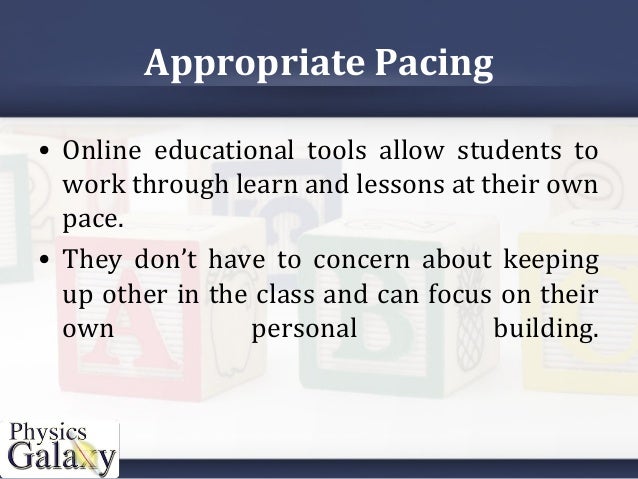 Appropriate Pacing

• Online educational tools allow students to work through learn and lessons at their own pace.

• They don't have to concern about keeping up other in the class and can focus on their own personal building.

Physics Galaxy